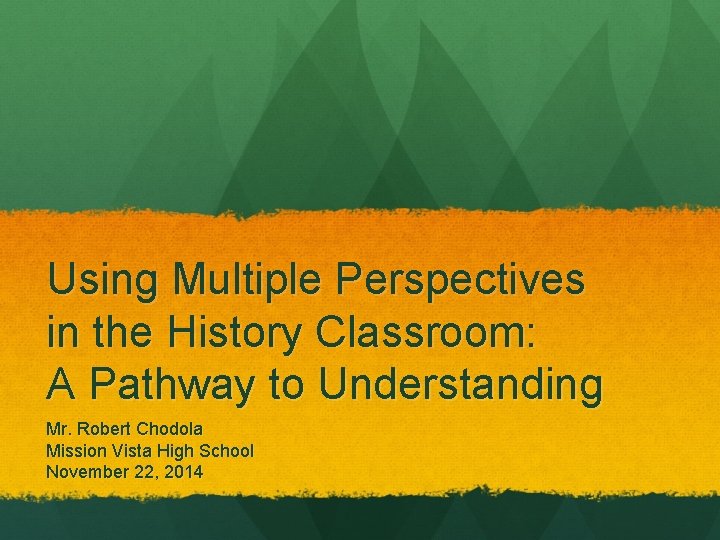 Using Multiple Perspectives in the History Classroom: A Pathway to Understanding

Mr. Robert Chodola
Mission Vista High School
November 22, 2014